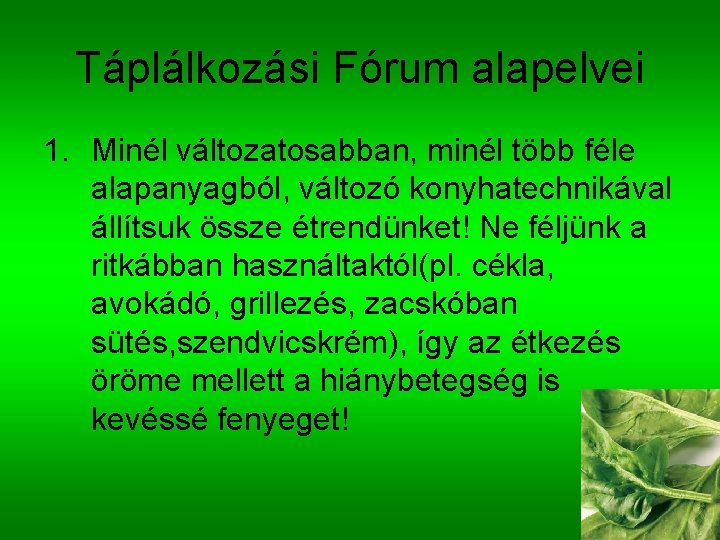 Táplálkozási Fórum alapelvei

1. Minél változatosabban, minél több féle alapanyagból, változó konyhatechnikával állítsuk össze étrendünket! Ne féljünk a ritkábban használtaktól(pl. cékla, avokádó, grillezés, zacskóban sütés,szendvicskrém), így az étkezés öröme mellett a hiánybetegség is kevéssé fenyeget!